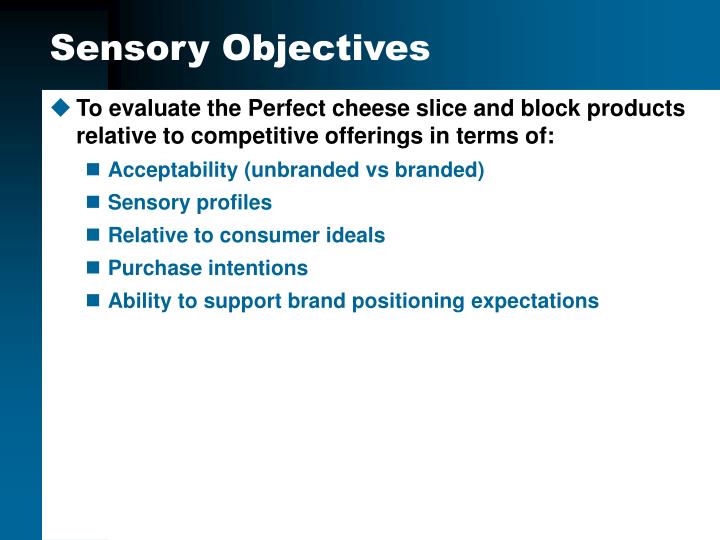 Sensory Objectives

To evaluate the Perfect cheese slice and block products relative to competitive offerings in terms of:

Acceptability (unbranded vs branded)

Sensory profiles

Relative to consumer ideals

Purchase intentions

Ability to support brand positioning expectations